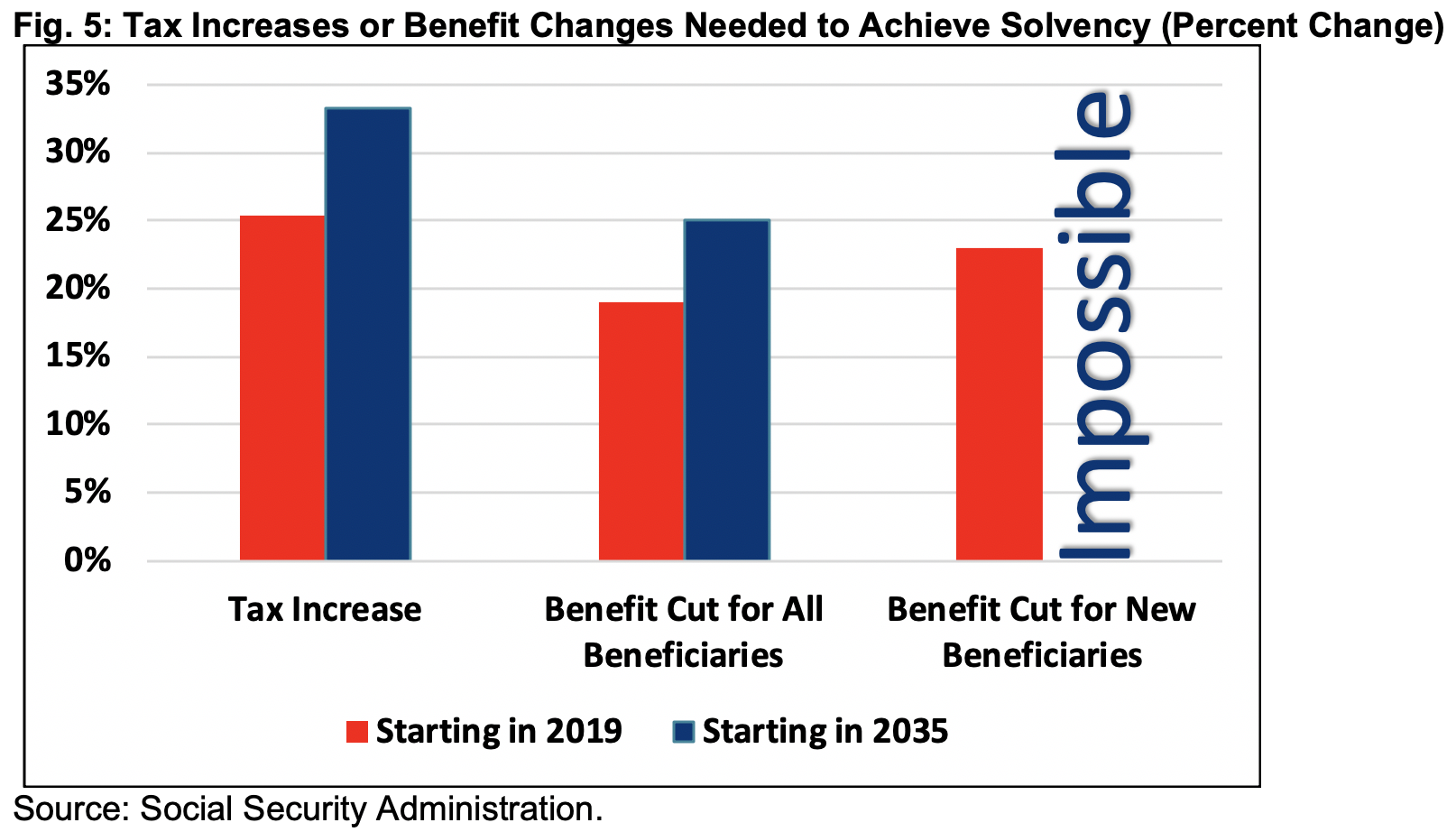 Fig. 5: Tax Increases or Benefit Changes Needed to Achieve Solvency (Percent Change)

35%
30%
25%
20%
15%
10%
5%
0%

Impossible

Tax Increase

Benefit Cut for All Beneficiaries

Benefit Cut for New Beneficiaries

Starting in 2019
Starting in 2035

Source: Social Security Administration.